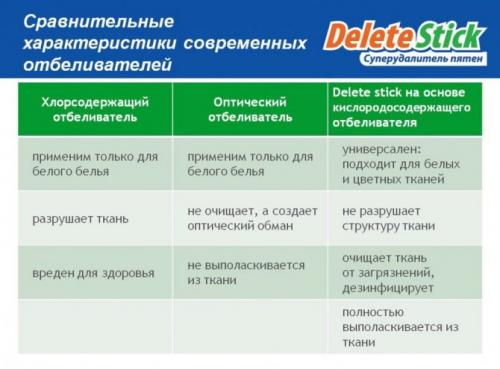 Сравнительные характеристики современных отбеливателей

Delete Stick
Суперудалитель пятен

| Хлорсодержащий отбеливатель | Оптический отбеливатель | Delete stick на основе кислородосодержащего отбеливателя |
|---|---|---|
| применим только для белого белья | применим только для белого белья | универсален: подходит для белых и цветных тканей |
| разрушает ткань | не очищает, а создает оптический обман | не разрушает структуру ткани |
| вреден для здоровья | не выполаскивается из ткани | очищает ткань от загрязнений, дезинфицирует |
| | | полностью выполаскивается из ткани |